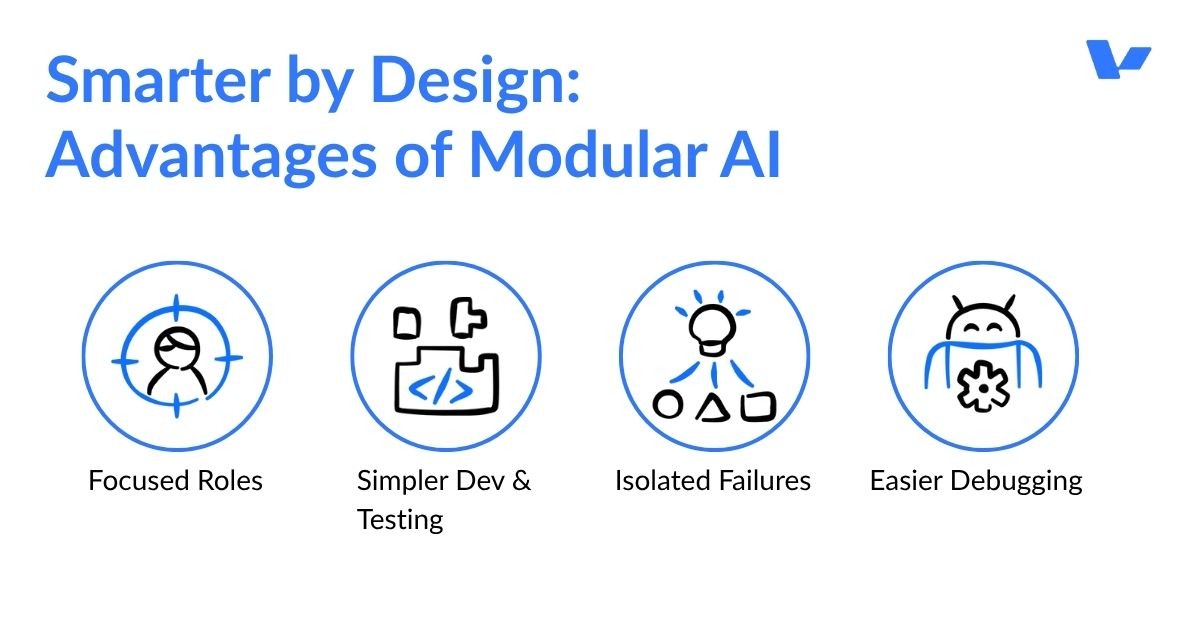 Smarter by Design:
Advantages of Modular AI

</>

Focused Roles

Simpler Dev & Testing

Isolated Failures

Easier Debugging